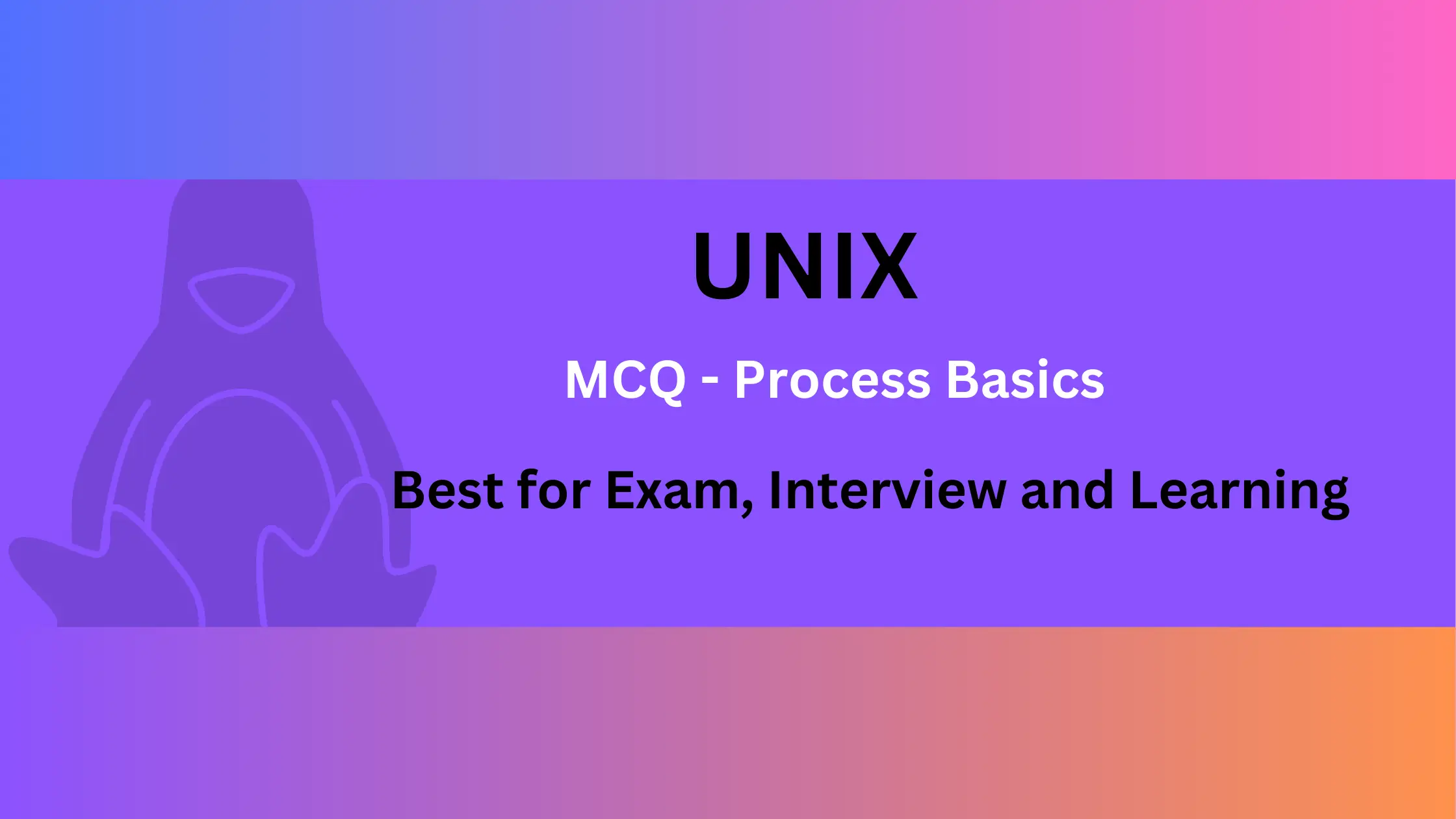 UNIX

MCQ - Process Basics

Best for Exam, Interview and Learning